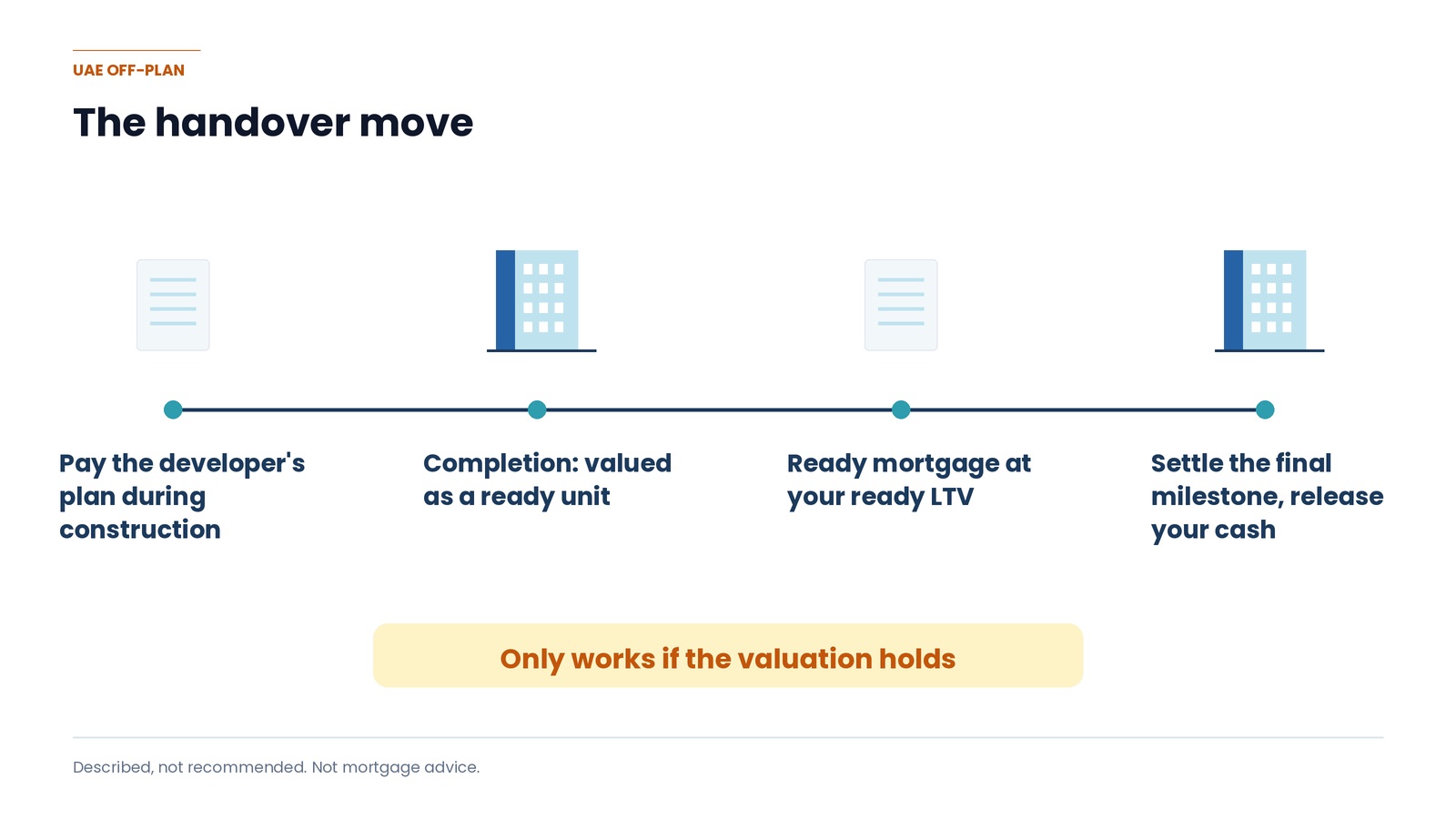 UAE OFF-PLAN

The handover move

Pay the developer's plan during construction

Completion: valued as a ready unit

Ready mortgage at your ready LTV

Settle the final milestone, release your cash

Only works if the valuation holds

Described, not recommended. Not mortgage advice.